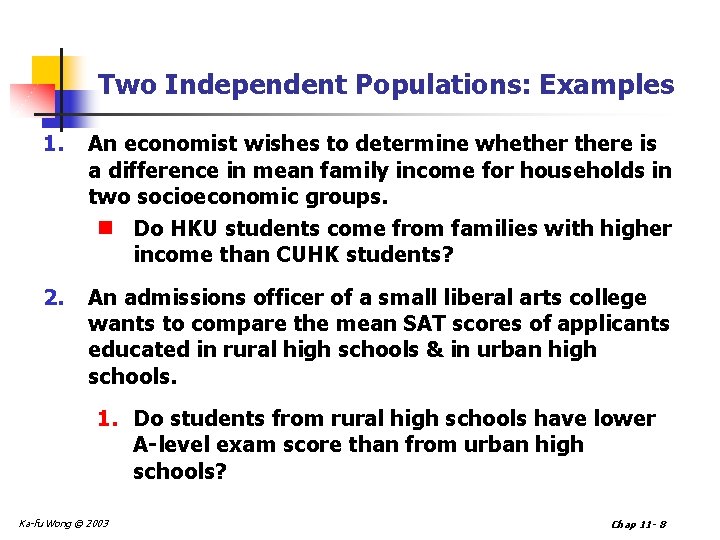 Two Independent Populations: Examples

1. An economist wishes to determine whether there is a difference in mean family income for households in two socioeconomic groups.

Do HKU students come from families with higher income than CUHK students?

2. An admissions officer of a small liberal arts college wants to compare the mean SAT scores of applicants educated in rural high schools & in urban high schools.

1. Do students from rural high schools have lower A-level exam score than from urban high schools?

Ka-fu Wong © 2003

Chap 11- 8